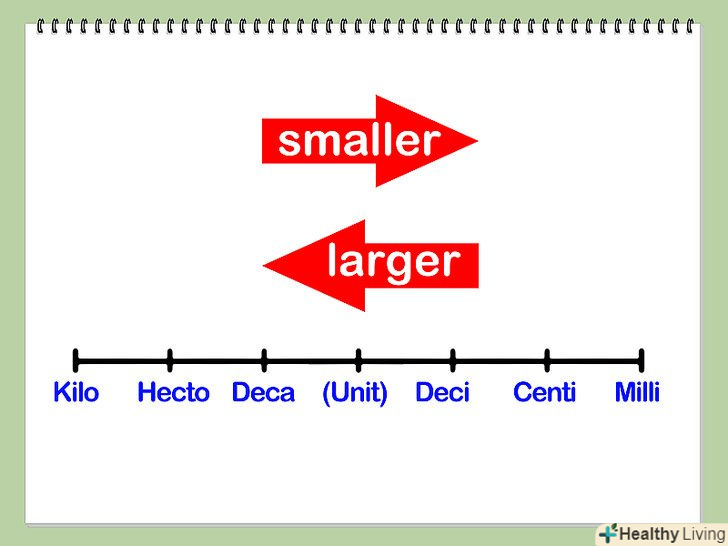 smaller

larger

Kilo Hecto Deca (Unit) Deci Centi Milli

Healthy Living